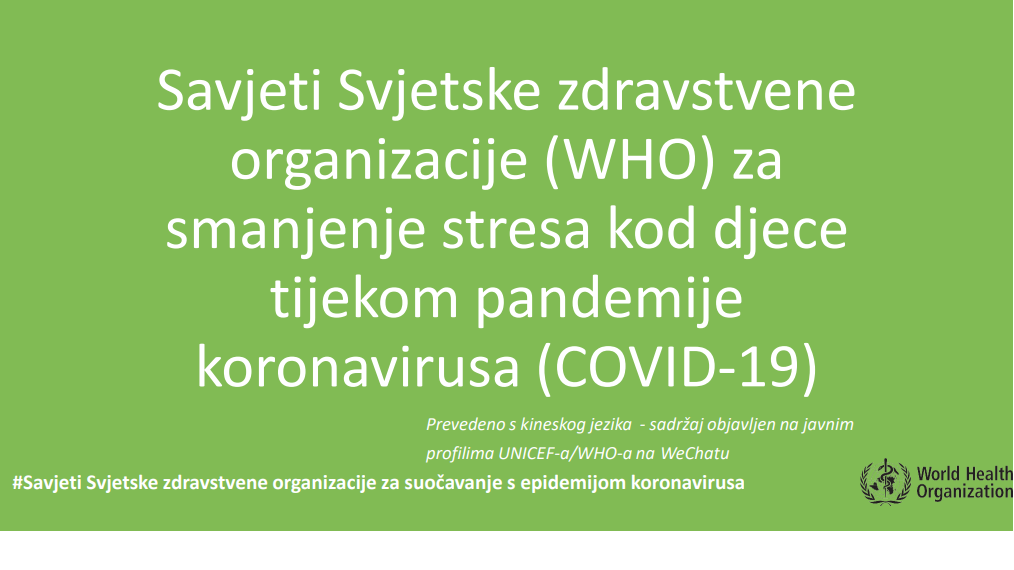 Savjeti Svjetske zdravstvene organizacije (WHO) za smanjenje stresa kod djece tijekom pandemije koronavirusa (COVID-19)

Prevedeno s kineskog jezika - sadržaj objavljen na javnim profilima UNICEF-a/WHO-a na WeChatu

#Savjeti Svjetske zdravstvene organizacije za suočavanje s epidemijom koronavirusa

World Health Organization